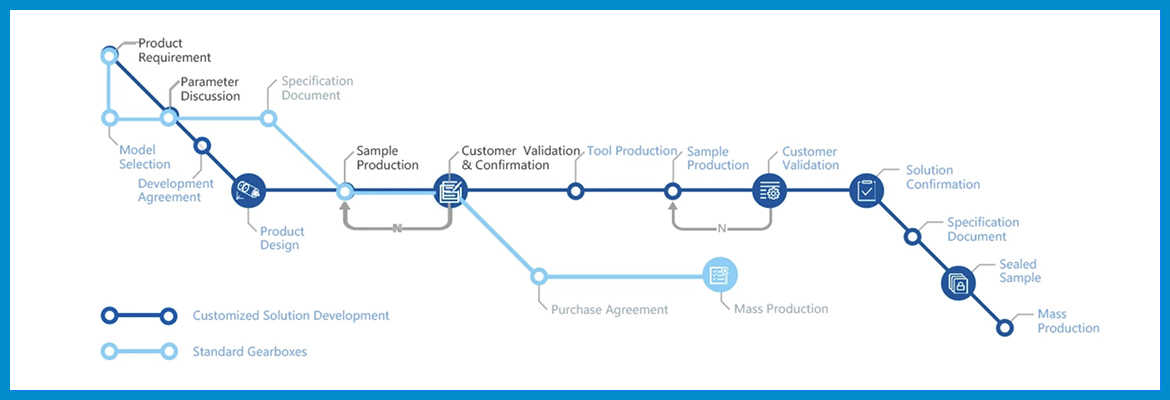 Product Requirement

Parameter Discussion

Specification Document

Model Selection

Development Agreement

Product Design

Sample Production

N

Customer Validation & Confirmation

Tool Production

Sample Production

N

Customer Validation

Solution Confirmation

Specification Document

Sealed Sample

Mass Production

Purchase Agreement

Mass Production

Customized Solution Development

Standard Gearboxes